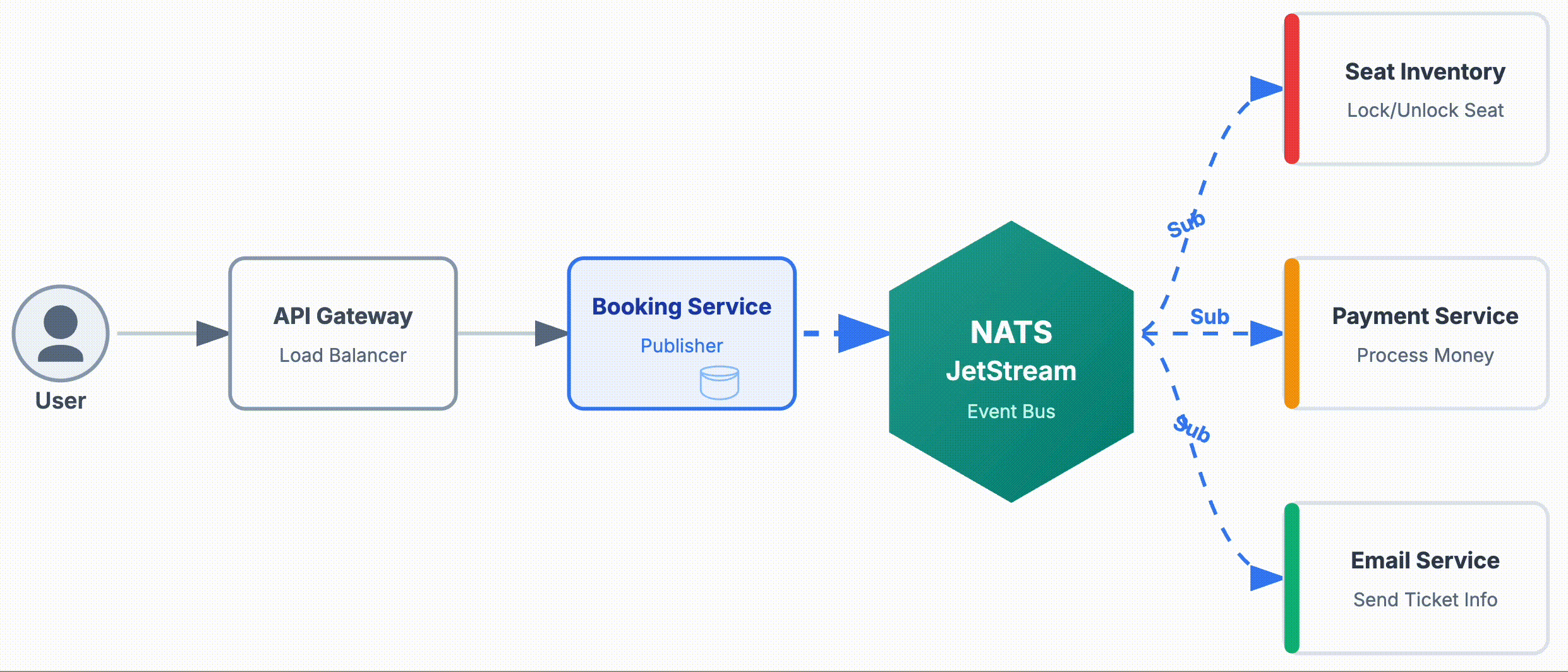 User

API Gateway
Load Balancer

Booking Service
Publisher

NATS
JetStream
Event Bus

Sub
Sub
Sub

Seat Inventory
Lock/Unlock Seat

Payment Service
Process Money

Email Service
Send Ticket Info